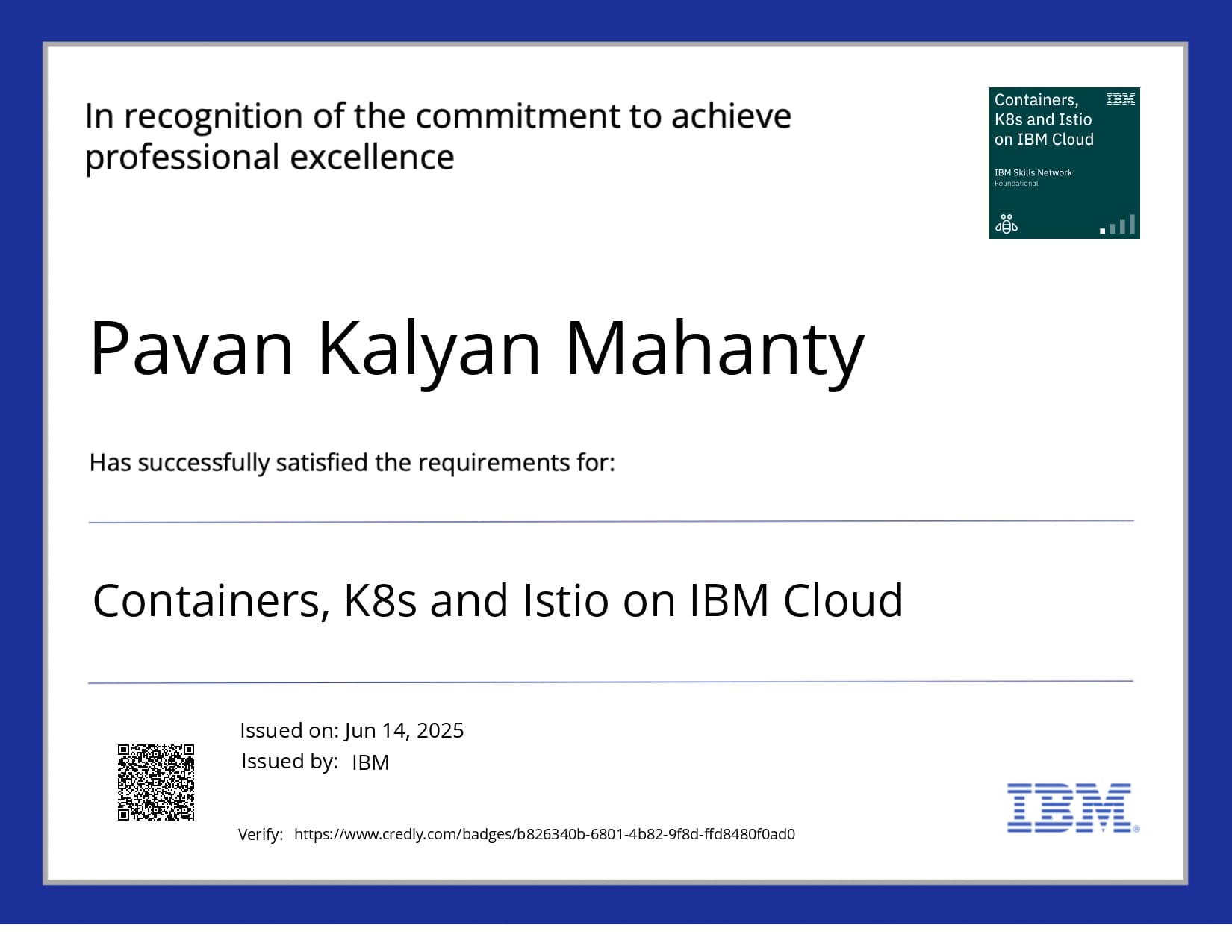 In recognition of the commitment to achieve professional excellence

Containers, K8s and Istio on IBM Cloud
IBM
IBM Skills Network
Foundational

Pavan Kalyan Mahanty

Has successfully satisfied the requirements for:

Containers, K8s and Istio on IBM Cloud

Issued on: Jun 14, 2025
Issued by: IBM

Verify: https://www.credly.com/badges/b826340b-6801-4b82-9f8d-ffd8480f0ad0

IBM